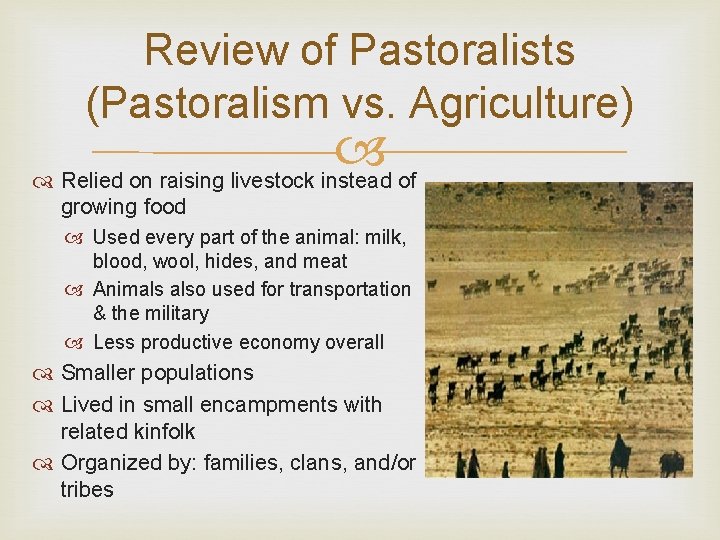 Review of Pastoralists (Pastoralism vs. Agriculture)

Relied on raising livestock instead of growing food

Used every part of the animal: milk, blood, wool, hides, and meat

Animals also used for transportation & the military

Less productive economy overall

Smaller populations

Lived in small encampments with related kinfolk

Organized by: families, clans, and/or tribes